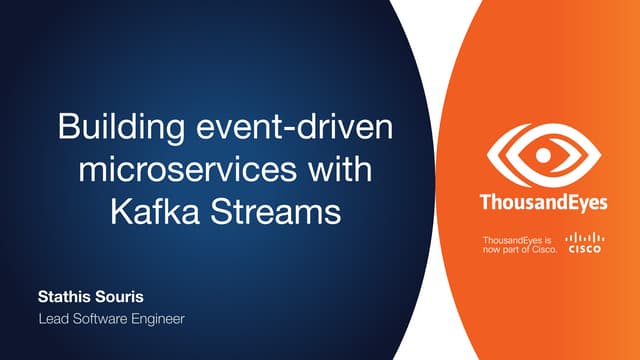 Building event-driven microservices with Kafka Streams

Stathis Souris
Lead Software Engineer

ThousandEyes

ThousandEyes is now part of Cisco.

CISCO